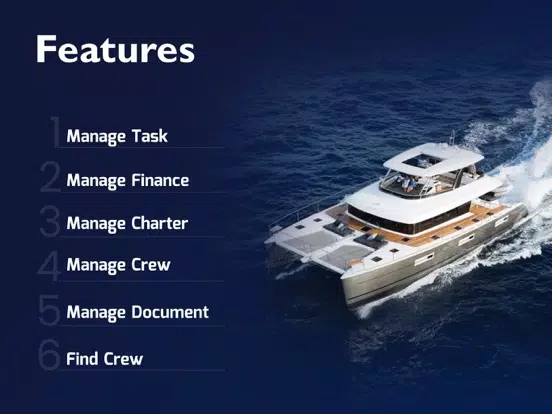 Features

1 Manage Task

2 Manage Finance

3 Manage Charter

4 Manage Crew

5 Manage Document

6 Find Crew